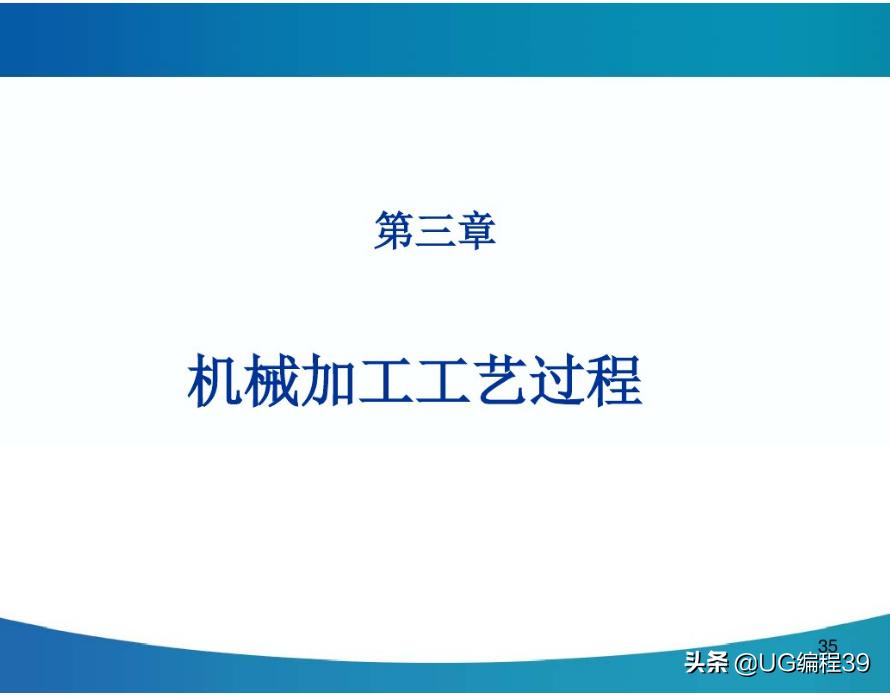 第三章

机械加工工艺过程

35

头条 @UG编程39